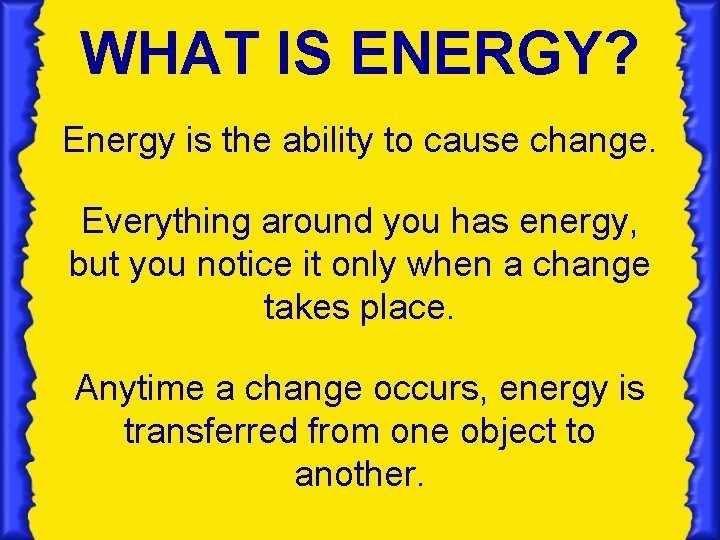 WHAT IS ENERGY?

Energy is the ability to cause change.

Everything around you has energy, but you notice it only when a change takes place.

Anytime a change occurs, energy is transferred from one object to another.